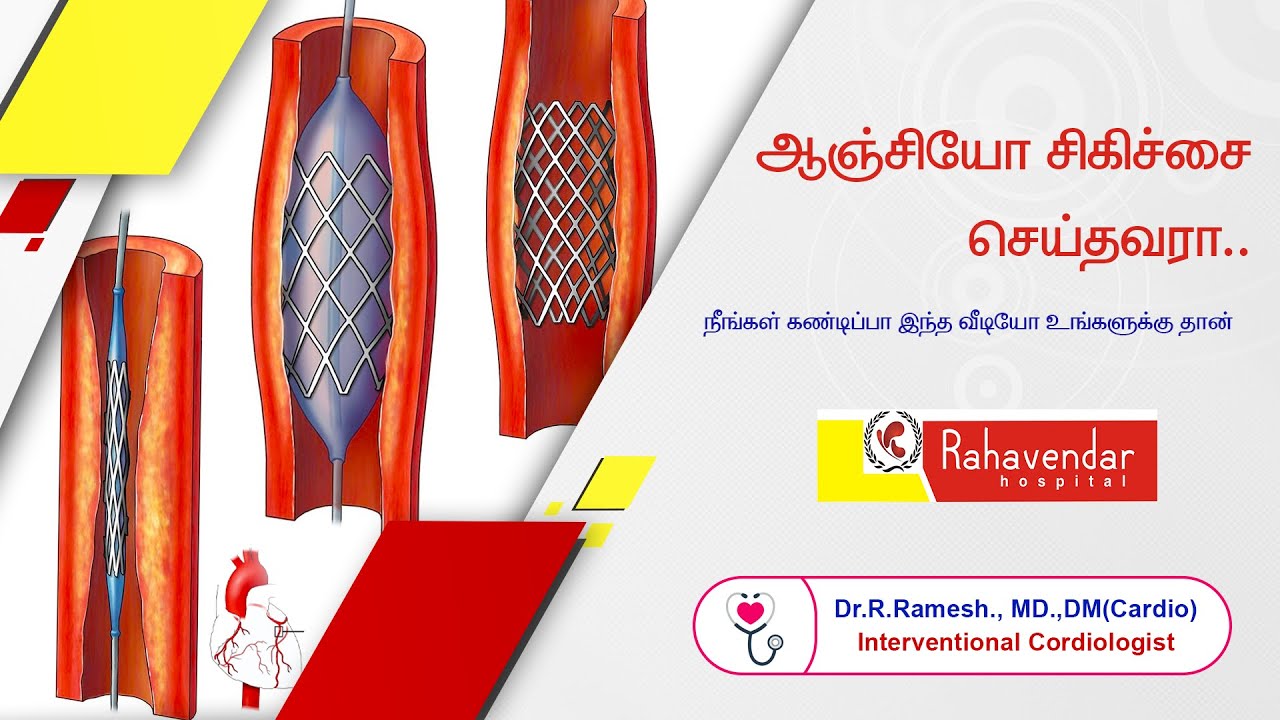 ஆஞ்சியோ சிகிச்சை செய்தவரா..

நீங்கள் கண்டிப்பா இந்த வீடியோ உங்களுக்கு தான்

Rahavendar hospital

Dr.R.Ramesh., MD.,DM(Cardio)
Interventional Cordiologist